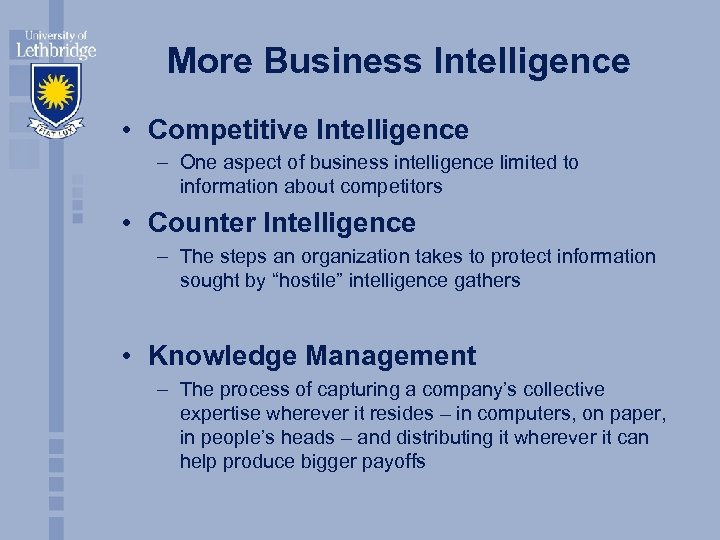 University of Lethbridge

FIAT LUX

More Business Intelligence

• Competitive Intelligence
– One aspect of business intelligence limited to information about competitors

• Counter Intelligence
– The steps an organization takes to protect information sought by “hostile” intelligence gathers

• Knowledge Management
– The process of capturing a company’s collective expertise wherever it resides – in computers, on paper, in people’s heads – and distributing it wherever it can help produce bigger payoffs